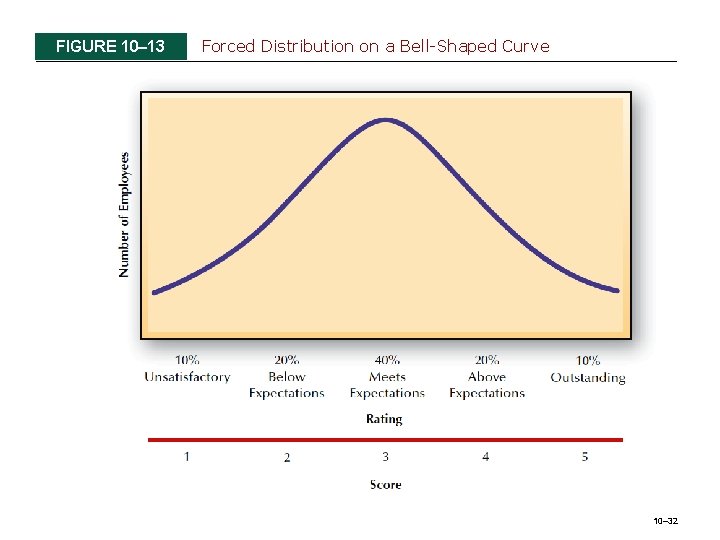 FIGURE 10–13 Forced Distribution on a Bell-Shaped Curve

Number of Employees

10%
Unsatisfactory

20%
Below
Expectations

40%
Meets
Expectations

20%
Above
Expectations

10%
Outstanding

Rating

1

2

3

4

5

Score

10–32